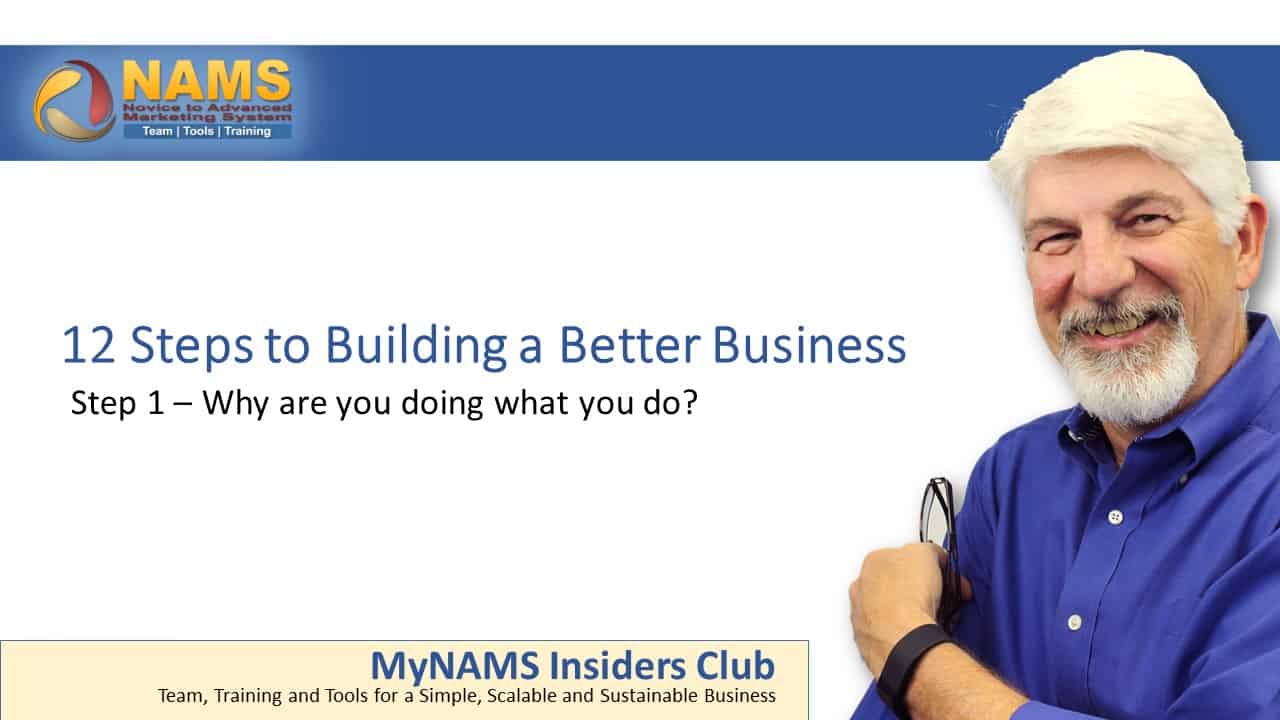 NAMS
Novice to Advanced Marketing System
Team | Tools | Training

12 Steps to Building a Better Business

Step 1 – Why are you doing what you do?

MyNAMS Insiders Club
Team, Training and Tools for a Simple, Scalable and Sustainable Business